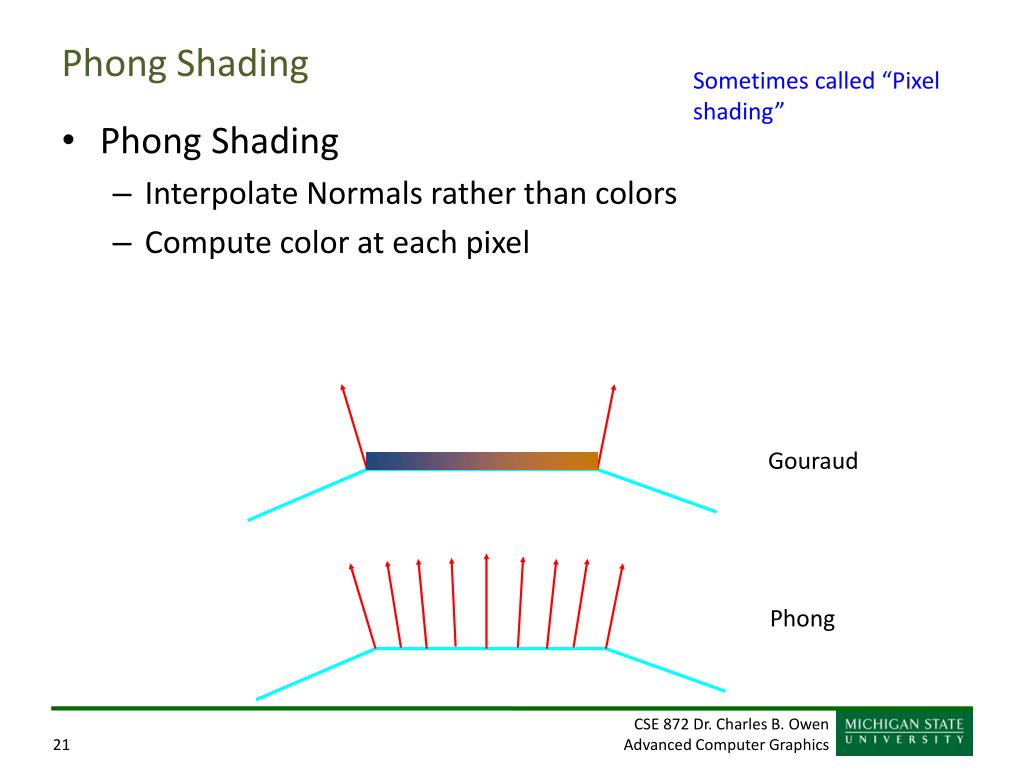 Phong Shading

Sometimes called “Pixel shading”

• Phong Shading
 – Interpolate Normals rather than colors
 – Compute color at each pixel

Gouraud

Phong

21

CSE 872 Dr. Charles B. Owen
Advanced Computer Graphics

MICHIGAN STATE
UNIVERSITY